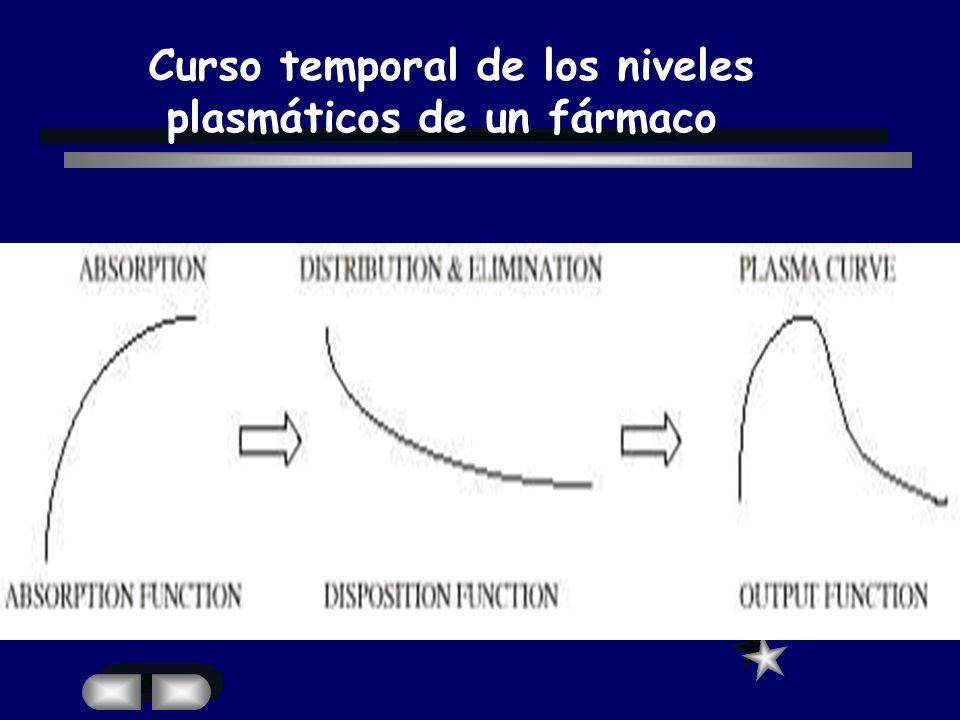 Curso temporal de los niveles plasmáticos de un fármaco

ABSORPTION

DISTRIBUTION & ELIMINATION

PLASMA CURVE

ABSORPTION FUNCTION

DISPOSITION FUNCTION

OUTPUT FUNCTION